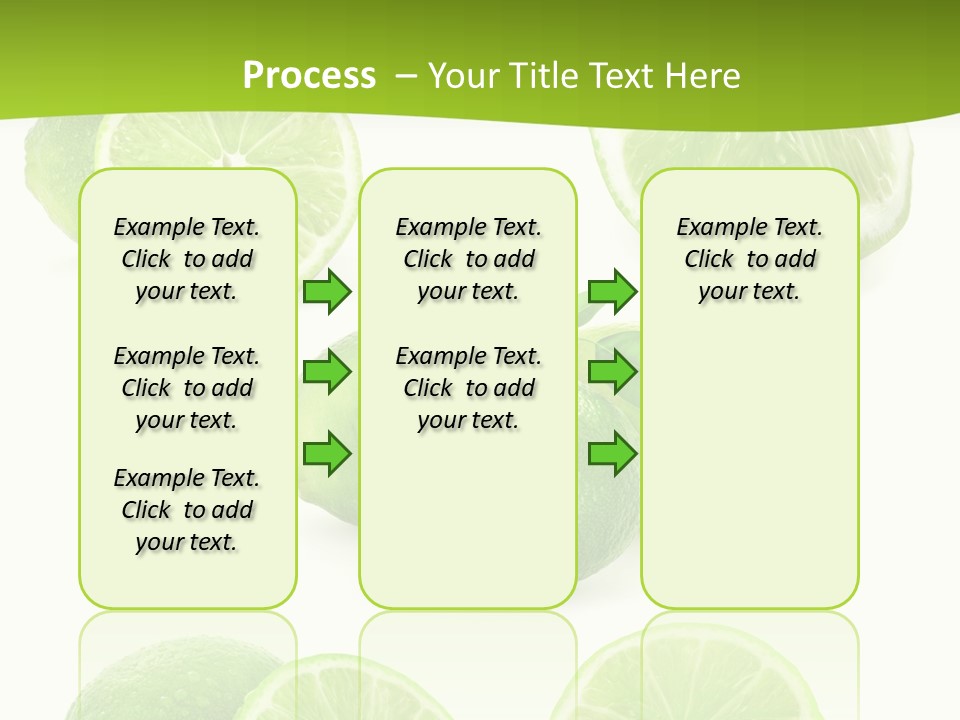 Process – Your Title Text Here

Example Text. Click to add your text.

Example Text. Click to add your text.

Example Text. Click to add your text.

Example Text. Click to add your text.

Example Text. Click to add your text.

Example Text. Click to add your text.